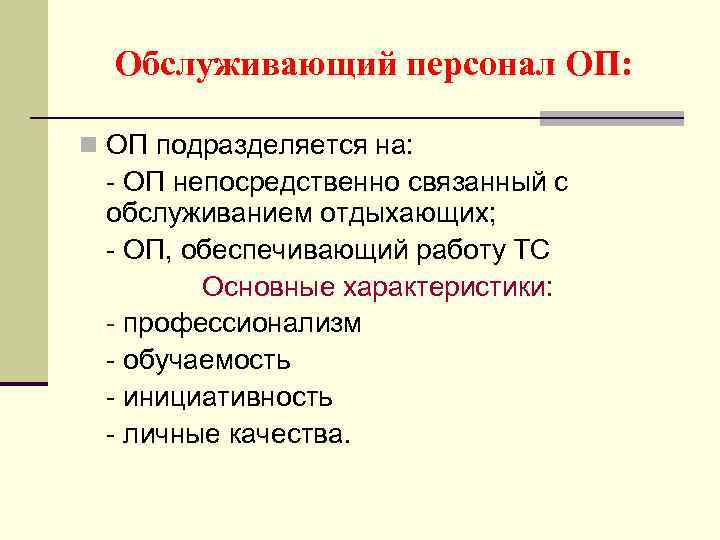 Обслуживающий персонал ОП:

ОП подразделяется на:

- ОП непосредственно связанный с обслуживанием отдыхающих;

- ОП, обеспечивающий работу ТС

Основные характеристики:

- профессионализм

- обучаемость

- инициативность

- личные качества.